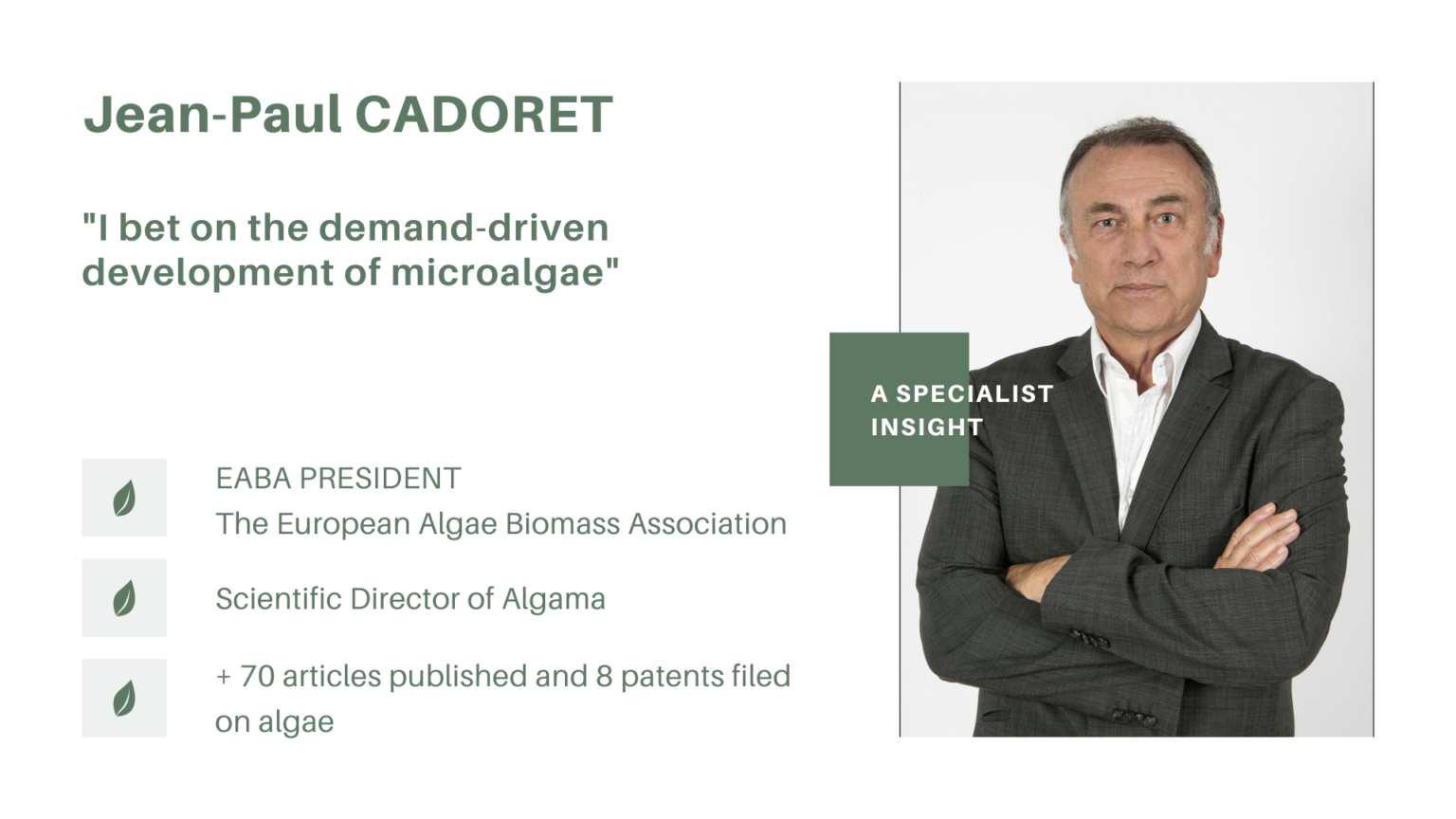 Jean-Paul CADORET

"I bet on the demand-driven development of microalgae"

A SPECIALIST INSIGHT

EABA PRESIDENT
The European Algae Biomass Association

Scientific Director of Algama

+ 70 articles published and 8 patents filed on algae